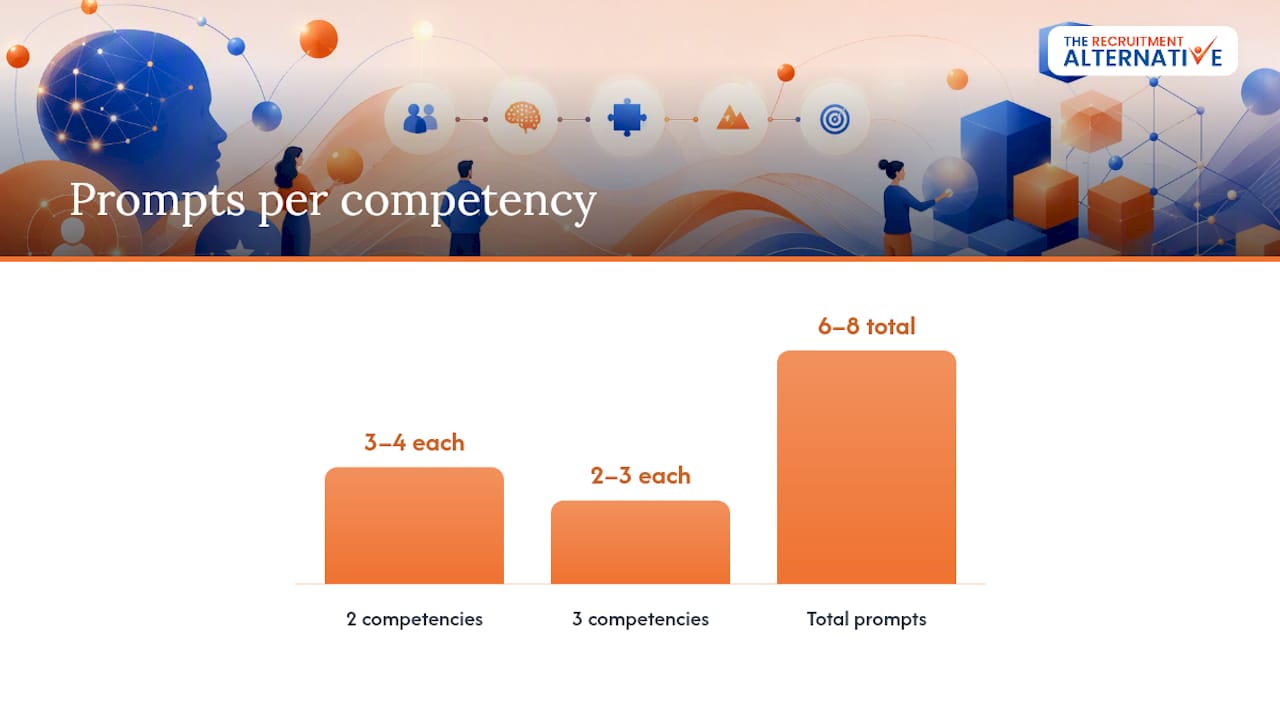 THE RECRUITMENT ALTERNATIVE

Prompts per competency

3–4 each

2–3 each

6–8 total

2 competencies

3 competencies

Total prompts